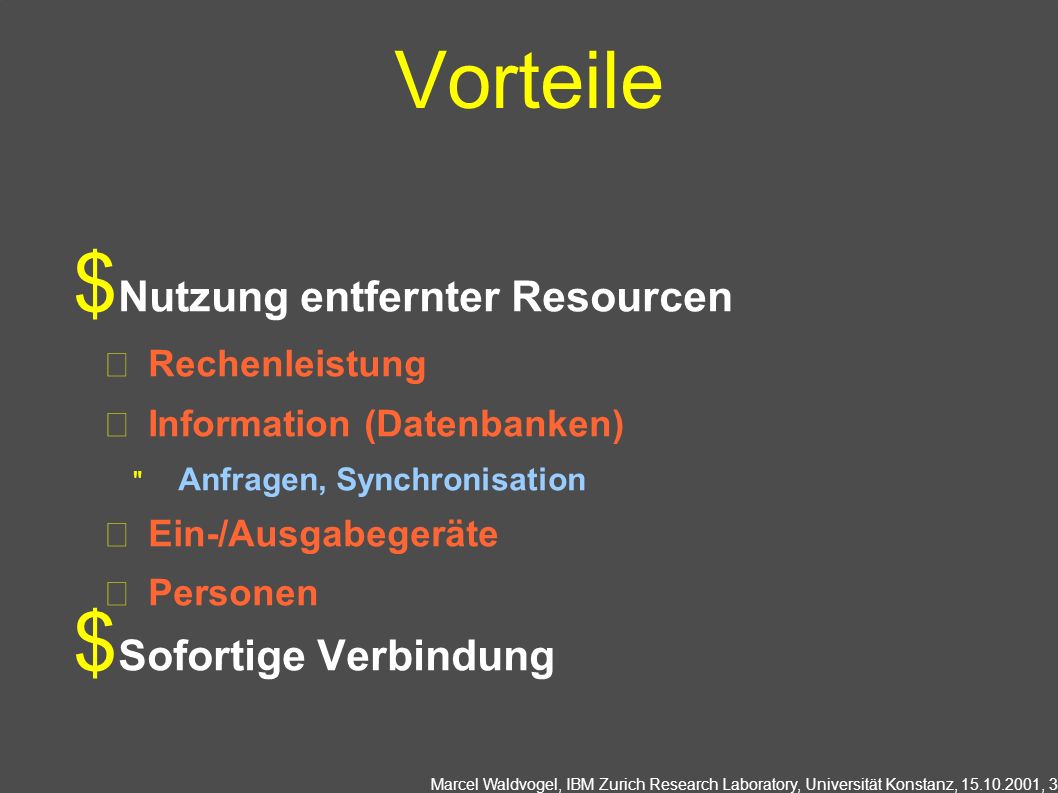 Vorteile

$ Nutzung entfernter Resourcen

Rechenleistung

Information (Datenbanken)

" Anfragen, Synchronisation

Ein-/Ausgabegeräte

Personen

$ Sofortige Verbindung

Marcel Waldvogel, IBM Zurich Research Laboratory, Universität Konstanz, 15.10.2001, 3